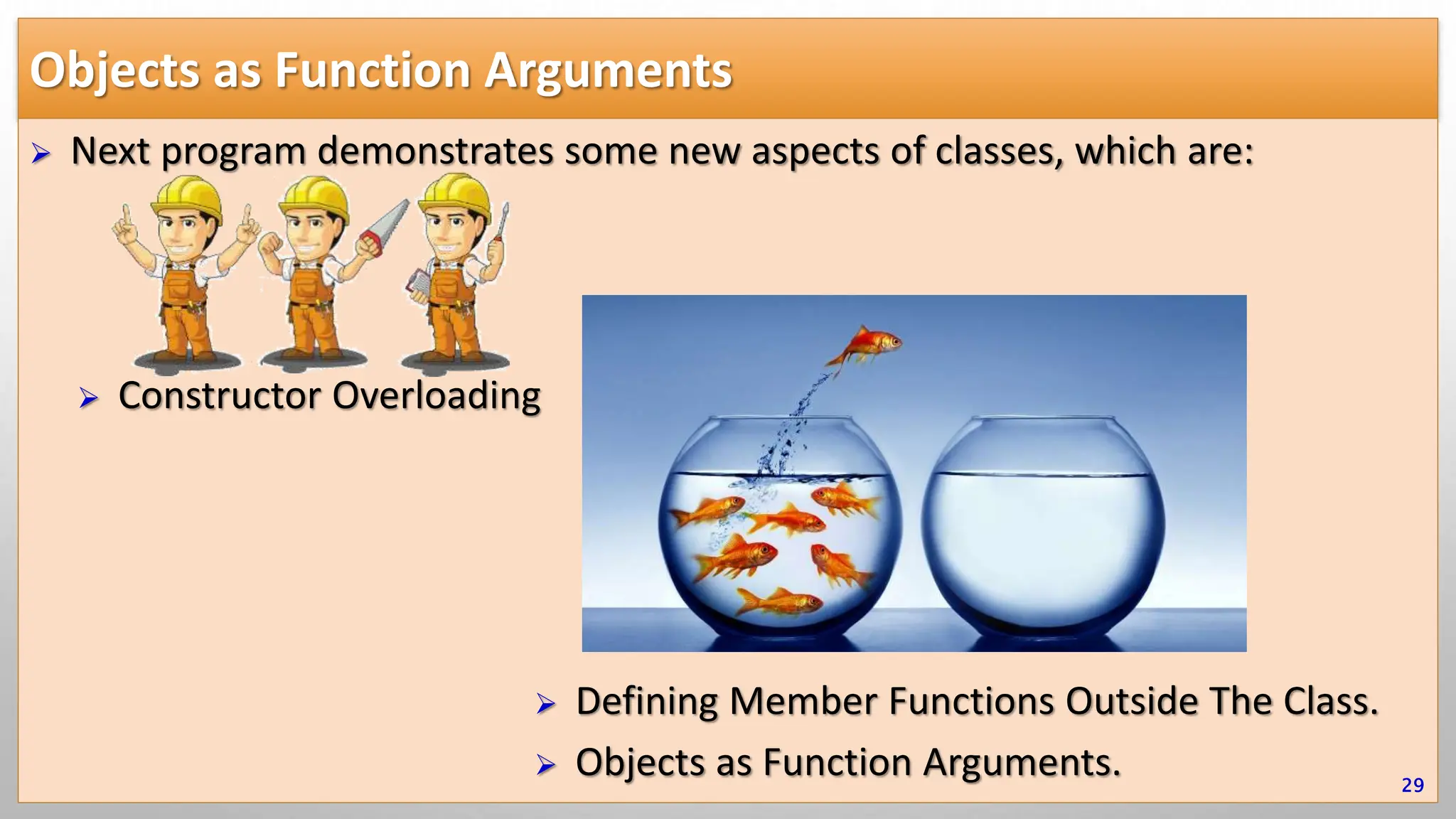 Objects as Function Arguments

➢ Next program demonstrates some new aspects of classes, which are:

➢ Constructor Overloading

➢ Defining Member Functions Outside The Class.

➢ Objects as Function Arguments.

29